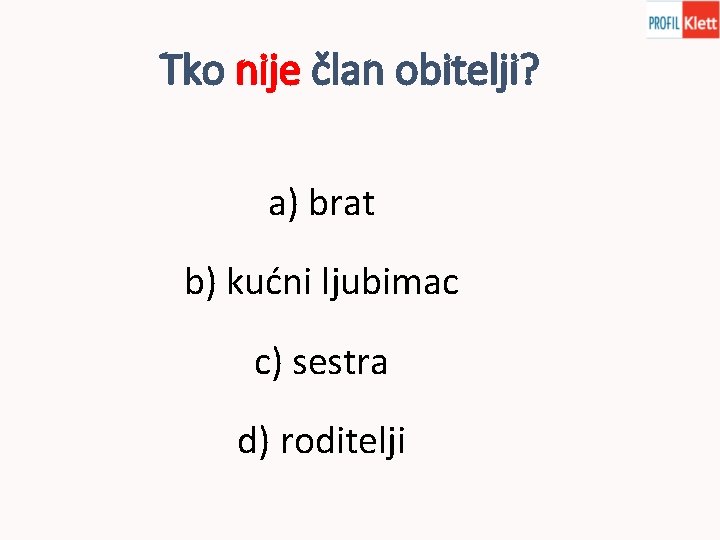 PROFIL Klett

Tko nije član obitelji?

a) brat

b) kućni ljubimac

c) sestra

d) roditelji